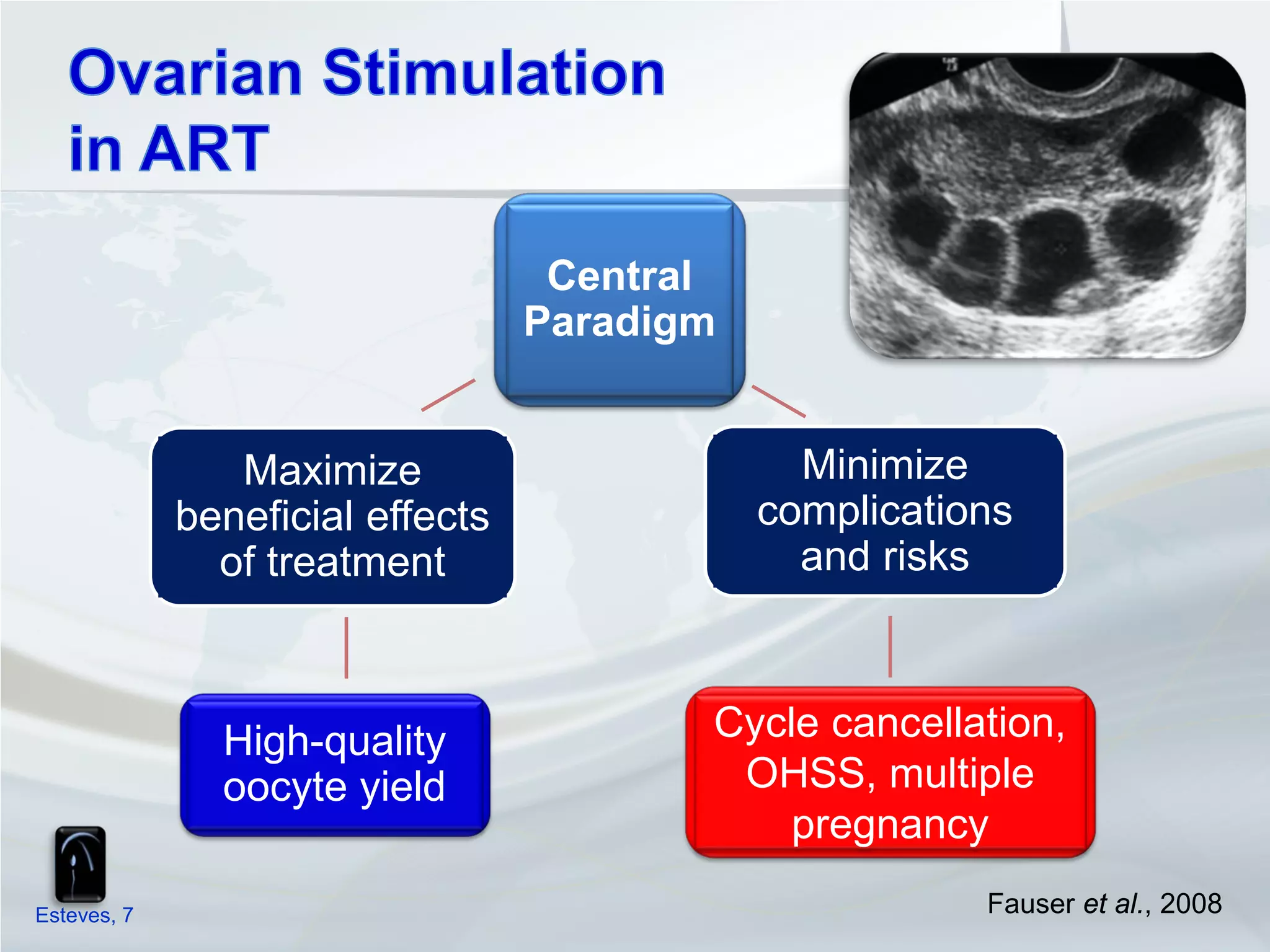 Ovarian Stimulation in ART

Central Paradigm

Maximize beneficial effects of treatment

Minimize complications and risks

High-quality oocyte yield

Cycle cancellation, OHSS, multiple pregnancy

Esteves, 7

Fauser et al., 2008